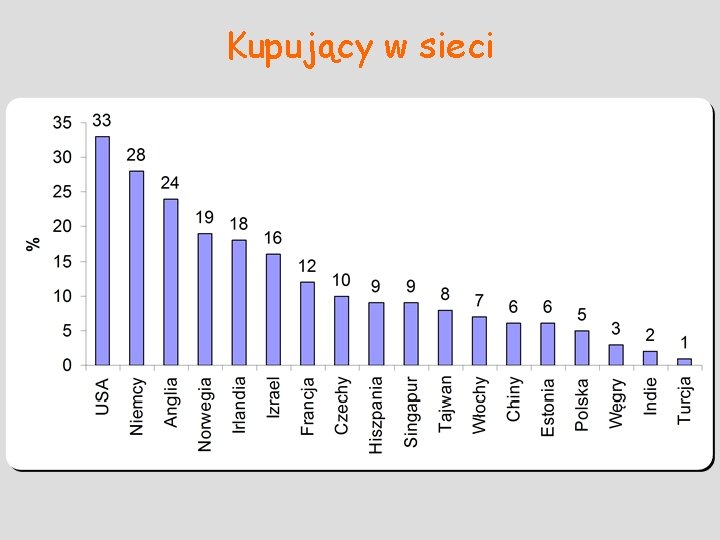 Kupujący w sieci

%

35
30
25
20
15
10
5
0

33
28
24
19
18
16
12
10
9
9
8
7
6
6
5
3
2
1

USA
Niemcy
Anglia
Norwegia
Irlandia
Izrael
Francja
Czechy
Hiszpania
Singapur
Tajwan
Włochy
Chiny
Estonia
Polska
Węgry
Indie
Turcja